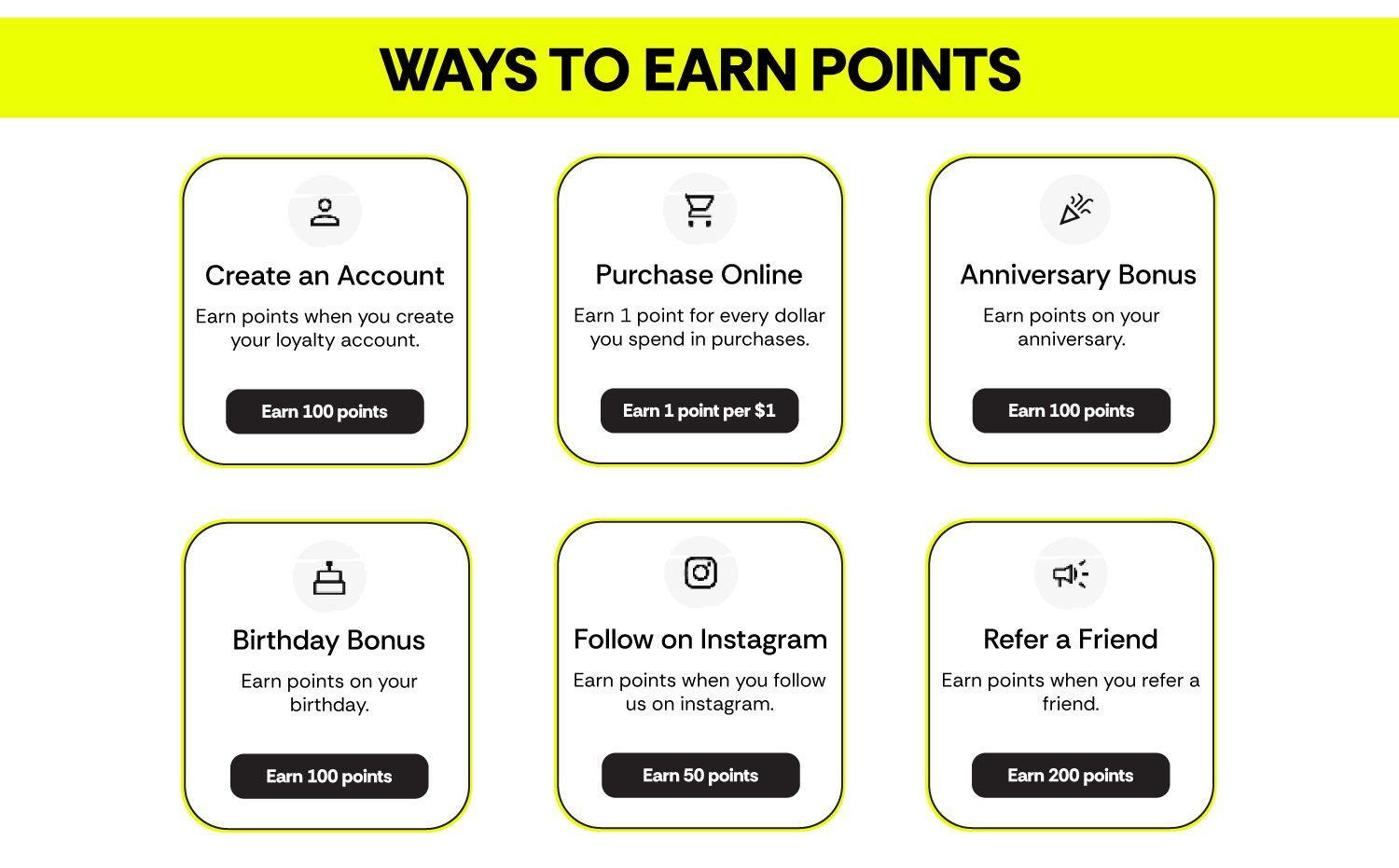 WAYS TO EARN POINTS

Create an Account

Earn points when you create your loyalty account.

Earn 100 points

Purchase Online

Earn 1 point for every dollar you spend in purchases.

Earn 1 point per $1

Anniversary Bonus

Earn points on your anniversary.

Earn 100 points

Birthday Bonus

Earn points on your birthday.

Earn 100 points

Follow on Instagram

Earn points when you follow us on instagram.

Earn 50 points

Refer a Friend

Earn points when you refer a friend.

Earn 200 points